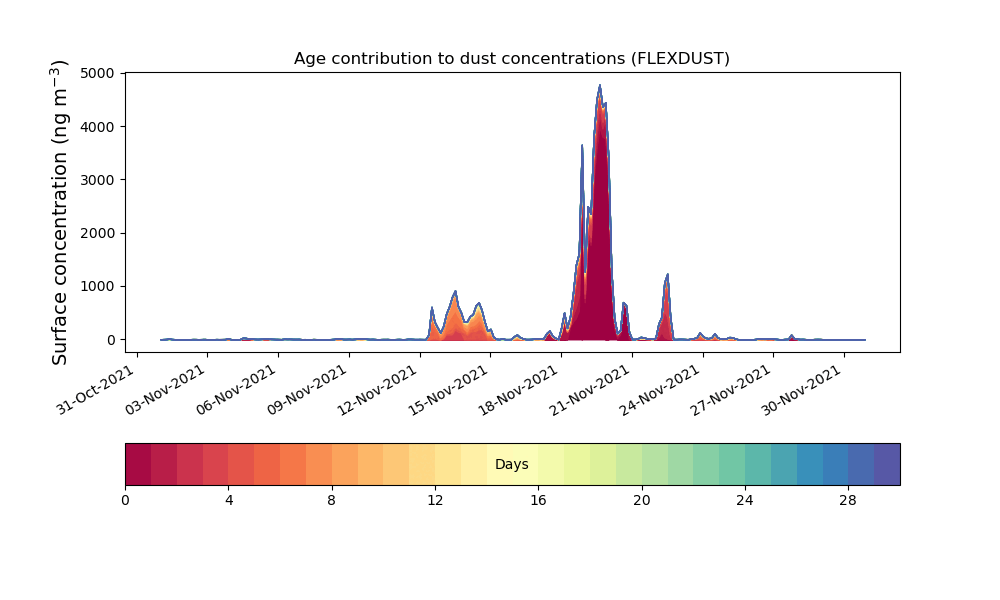 Age contribution to dust concentrations (FLEXDUST)

Surface concentration (ng m$^{-3}$)

5000
4000
3000
2000
1000
0

31-Oct-2021
03-Nov-2021
06-Nov-2021
09-Nov-2021
12-Nov-2021
15-Nov-2021
18-Nov-2021
21-Nov-2021
24-Nov-2021
27-Nov-2021
30-Nov-2021

Days

0
4
8
12
16
20
24
28